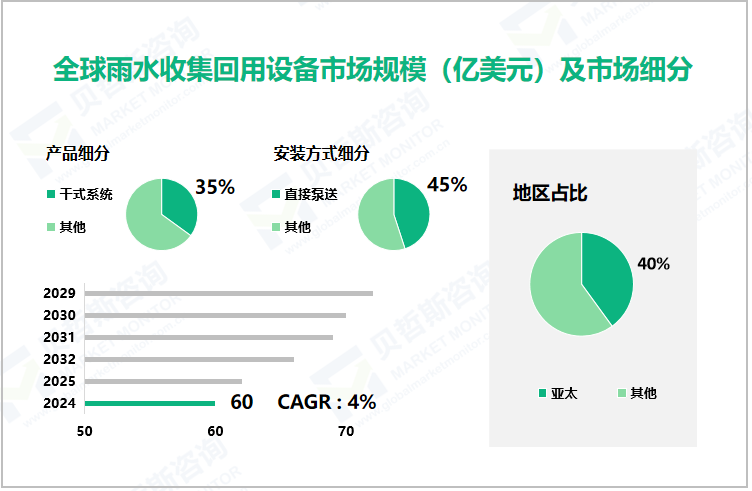 全球雨水收集回用设备市场规模（亿美元）及市场细分

产品细分

干式系统

其他

35%

安装方式细分

直接泵送

其他

45%

地区占比

40%

亚太　其他

2029
2030
2031
2032
2025
2024

60　CAGR : 4%

50　60　70

贝哲斯咨询 MARKET MONITOR www.globalmarketmonitor.com.cn